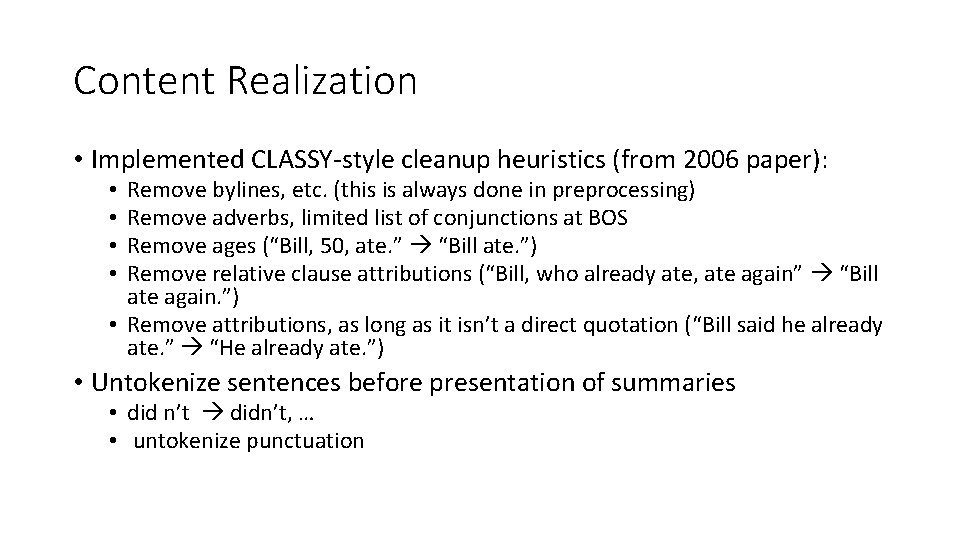 Content Realization

• Implemented CLASSY-style cleanup heuristics (from 2006 paper):
  • Remove bylines, etc. (this is always done in preprocessing)
  • Remove adverbs, limited list of conjunctions at BOS
  • Remove ages (“Bill, 50, ate.” → “Bill ate.”)
  • Remove relative clause attributions (“Bill, who already ate, ate again” → “Bill ate again.”)
  • Remove attributions, as long as it isn’t a direct quotation (“Bill said he already ate.” → “He already ate.”)
• Untokenize sentences before presentation of summaries
  • did n’t → didn’t, …
  • untokenize punctuation